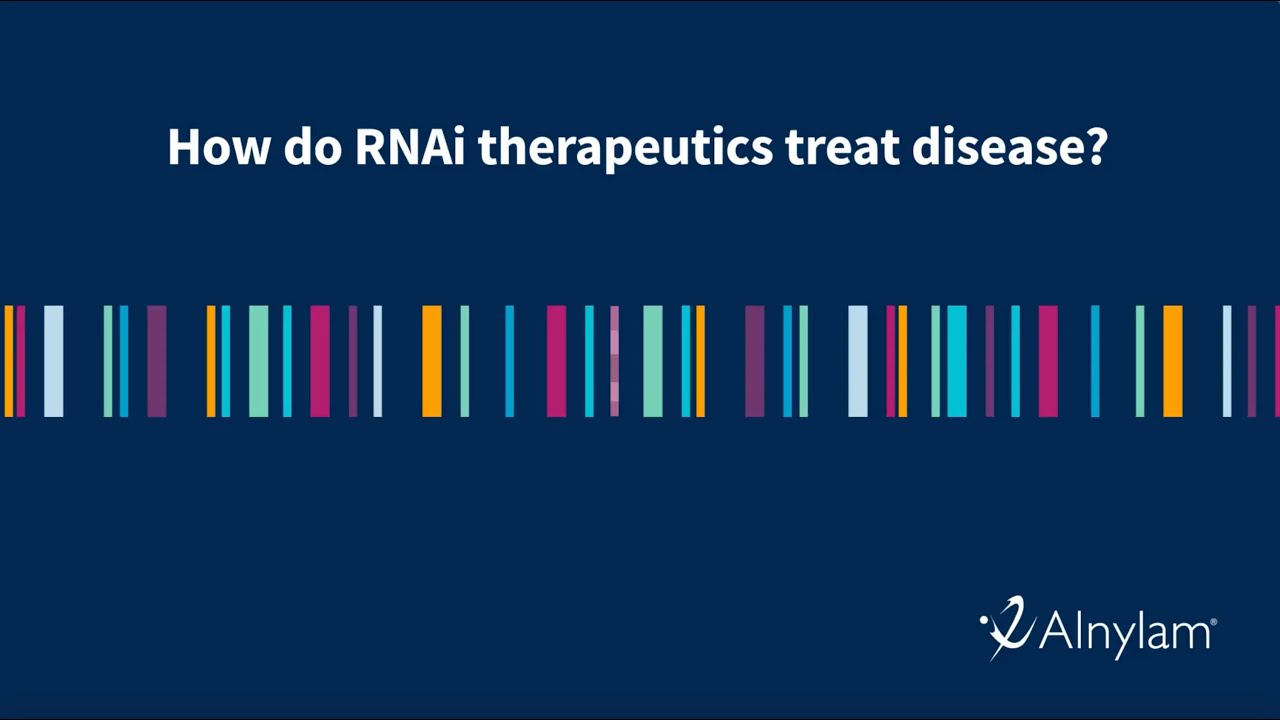 How do RNAi therapeutics treat disease?

Alnylam®